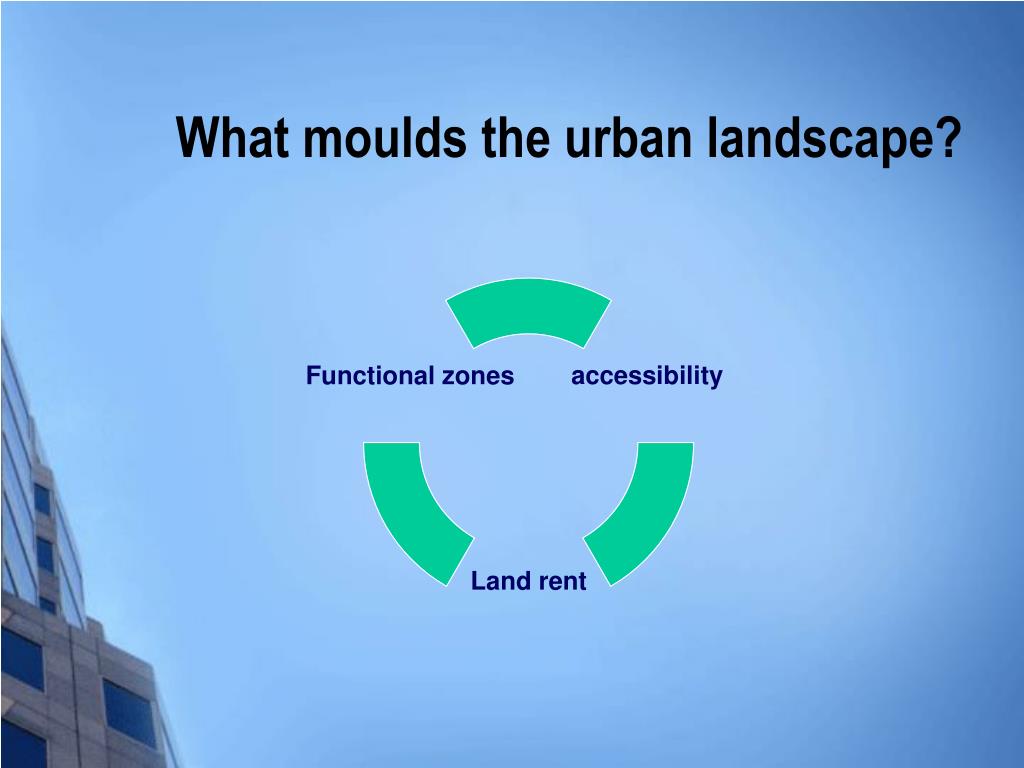 What moulds the urban landscape?

Functional zones

accessibility

Land rent